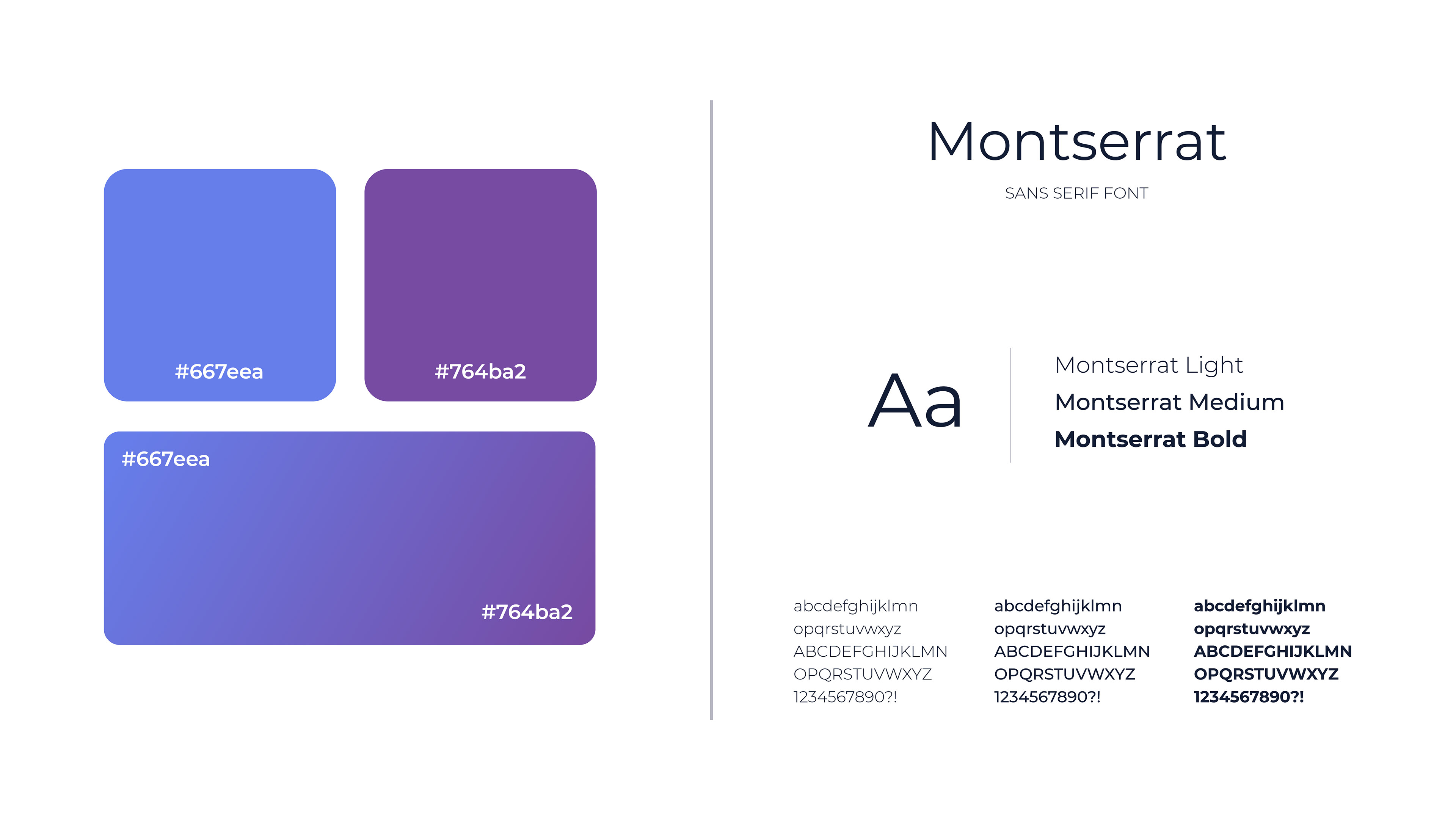 #667eea

#764ba2

#667eea

#764ba2

Montserrat

SANS SERIF FONT

Aa

Montserrat Light
Montserrat Medium
Montserrat Bold

abcdefghijklmn
opqrstuvwxyz
ABCDEFGHIJKLMN
OPQRSTUVWXYZ
1234567890?!

abcdefghijklmn
opqrstuvwxyz
ABCDEFGHIJKLMN
OPQRSTUVWXYZ
1234567890?!

abcdefghijklmn
opqrstuvwxyz
ABCDEFGHIJKLMN
OPQRSTUVWXYZ
1234567890?!